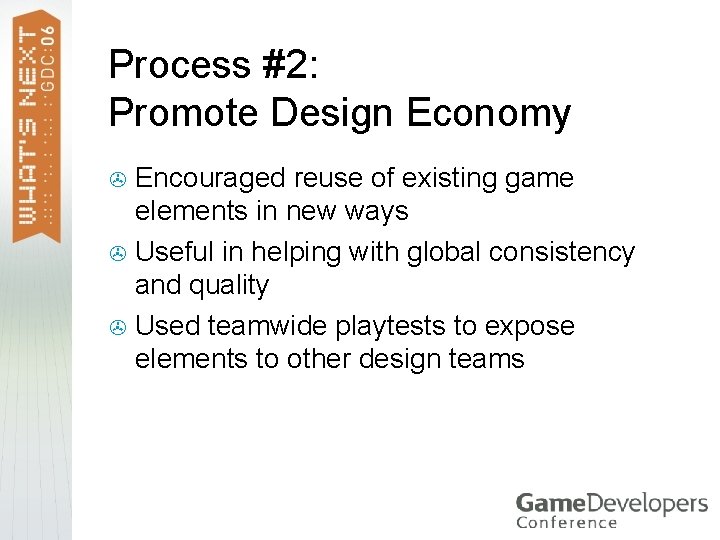 WHAT'S NEXT GDC:06

Process #2:
Promote Design Economy

Encouraged reuse of existing game elements in new ways

Useful in helping with global consistency and quality

Used teamwide playtests to expose elements to other design teams

GameDevelopers Conference